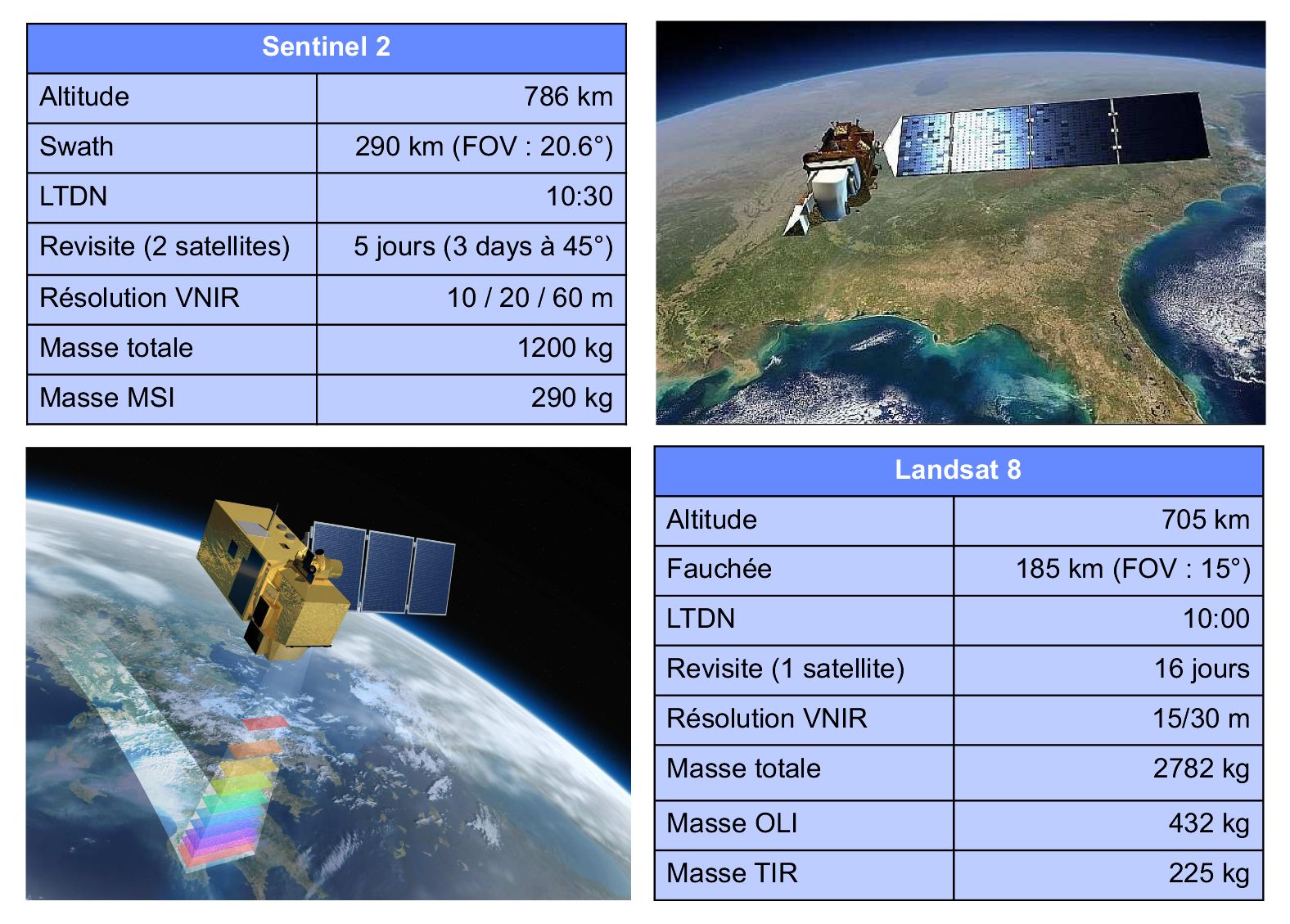 | Sentinel 2 | |
|---|---|
| Altitude | 786 km |
| Swath | 290 km (FOV : 20.6°) |
| LTDN | 10:30 |
| Revisite (2 satellites) | 5 jours (3 days à 45°) |
| Résolution VNIR | 10 / 20 / 60 m |
| Masse totale | 1200 kg |
| Masse MSI | 290 kg |

| Landsat 8 | |
|---|---|
| Altitude | 705 km |
| Fauchée | 185 km (FOV : 15°) |
| LTDN | 10:00 |
| Revisite (1 satellite) | 16 jours |
| Résolution VNIR | 15/30 m |
| Masse totale | 2782 kg |
| Masse OLI | 432 kg |
| Masse TIR | 225 kg |